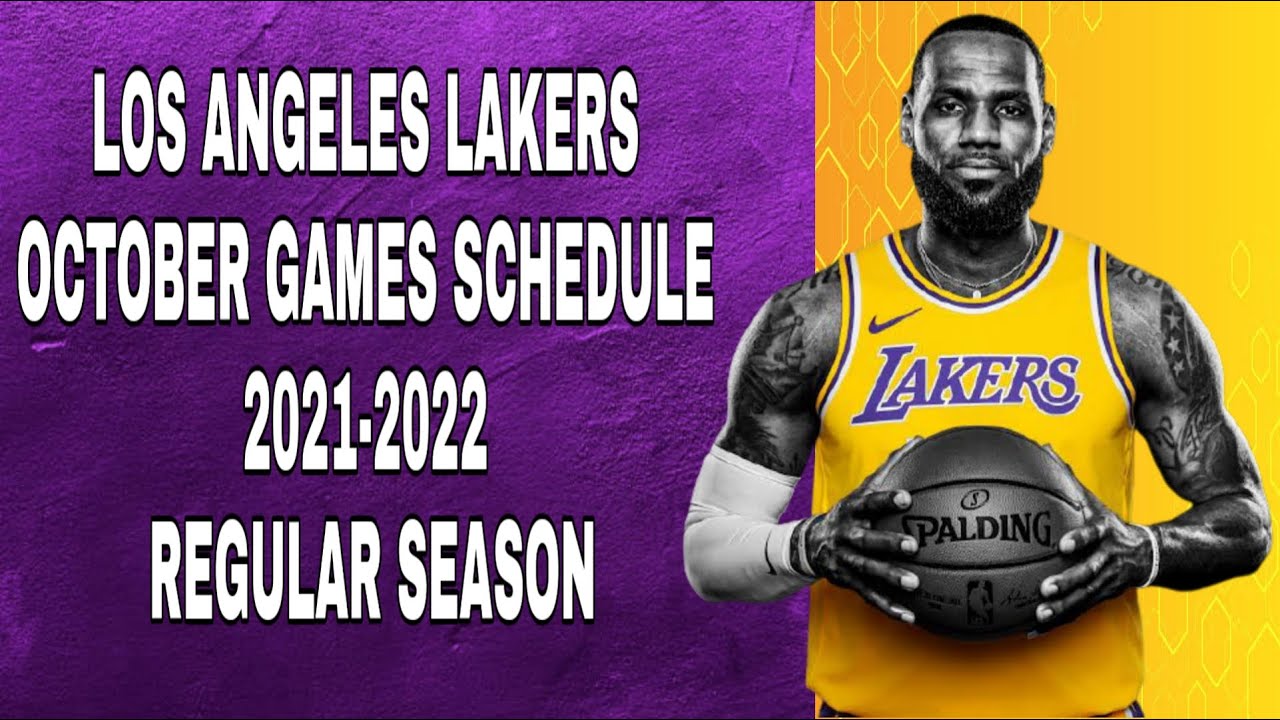 LOS ANGELES LAKERS
OCTOBER GAMES SCHEDULE
2021-2022
REGULAR SEASON

LAKERS

SPALDING